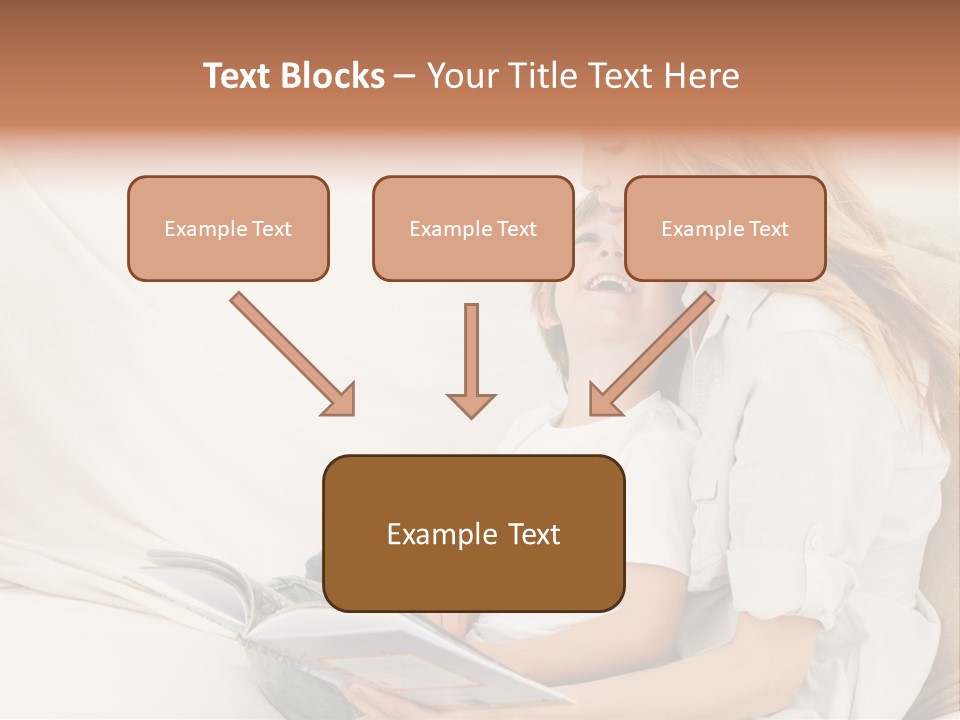 Text Blocks – Your Title Text Here

Example Text

Example Text

Example Text

Example Text